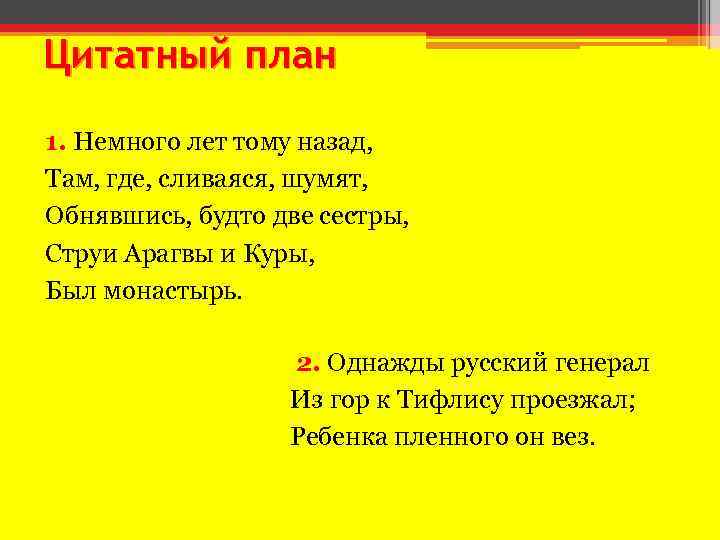 Цитатный план

1. Немного лет тому назад,
Там, где, сливаяся, шумят,
Обнявшись, будто две сестры,
Струи Арагвы и Куры,
Был монастырь.

2. Однажды русский генерал
Из гор к Тифлису проезжал;
Ребенка пленного он вез.